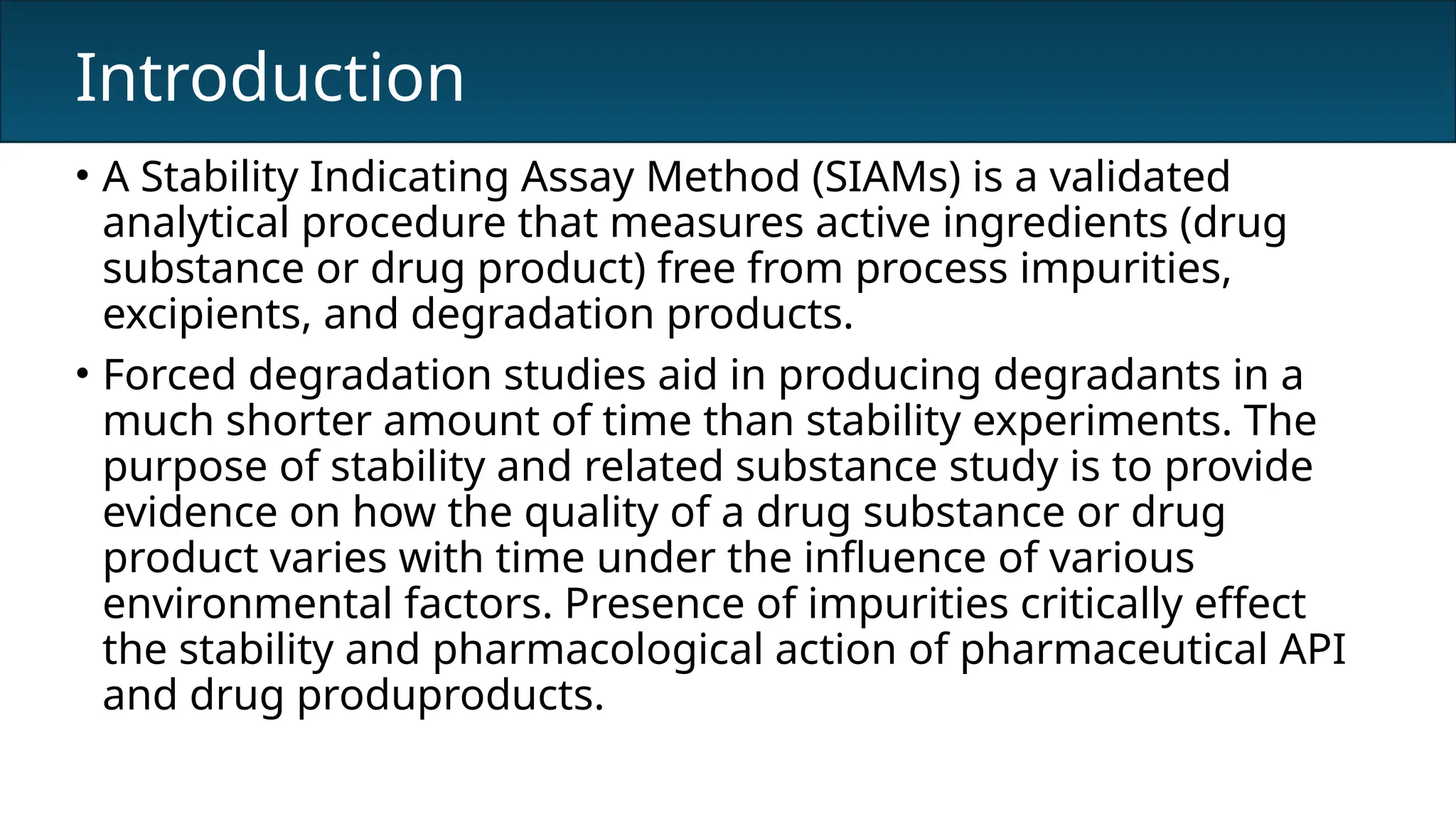 Introduction

• A Stability Indicating Assay Method (SIAMs) is a validated analytical procedure that measures active ingredients (drug substance or drug product) free from process impurities, excipients, and degradation products.

• Forced degradation studies aid in producing degradants in a much shorter amount of time than stability experiments. The purpose of stability and related substance study is to provide evidence on how the quality of a drug substance or drug product varies with time under the influence of various environmental factors. Presence of impurities critically effect the stability and pharmacological action of pharmaceutical API and drug produproducts.